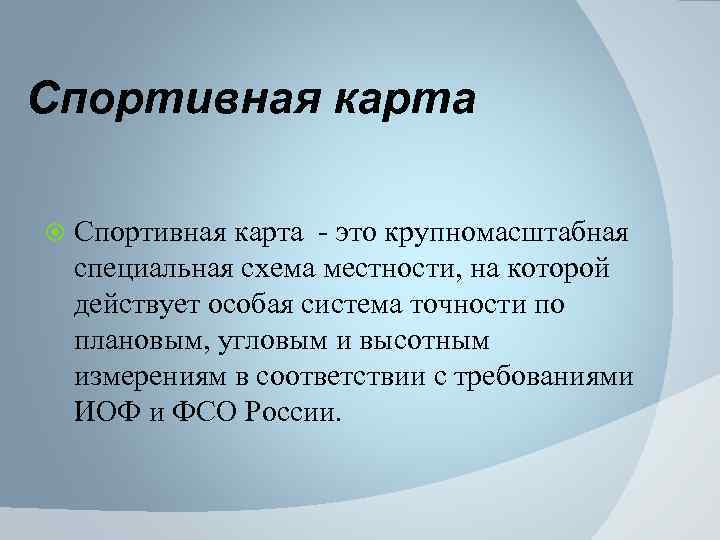 Спортивная карта

Спортивная карта - это крупномасштабная специальная схема местности, на которой действует особая система точности по плановым, угловым и высотным измерениям в соответствии с требованиями ИОФ и ФСО России.